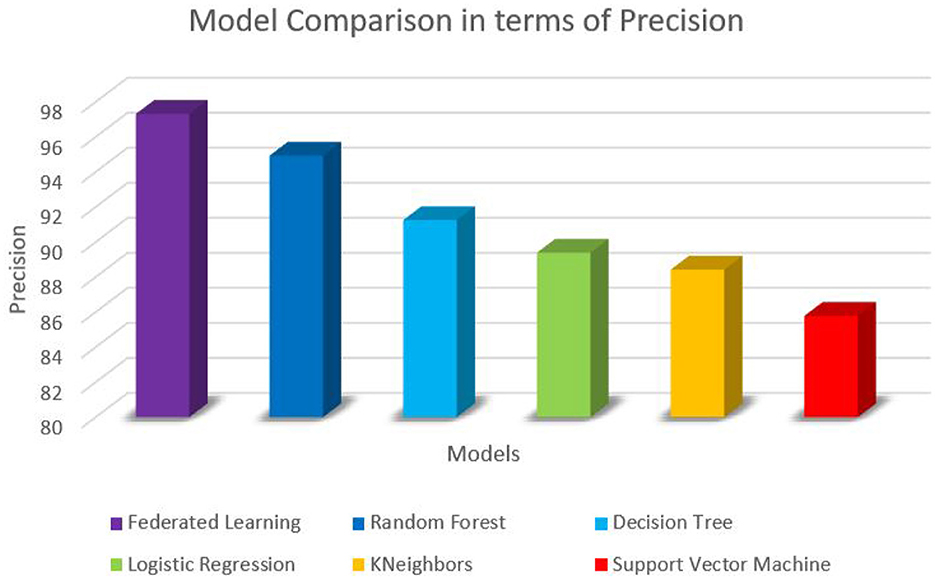 Model Comparison in terms of Precision

Precision

98
96
94
92
90
88
86
84
82
80

Models

Federated Learning
Random Forest
Decision Tree
Logistic Regression
KNeighbors
Support Vector Machine